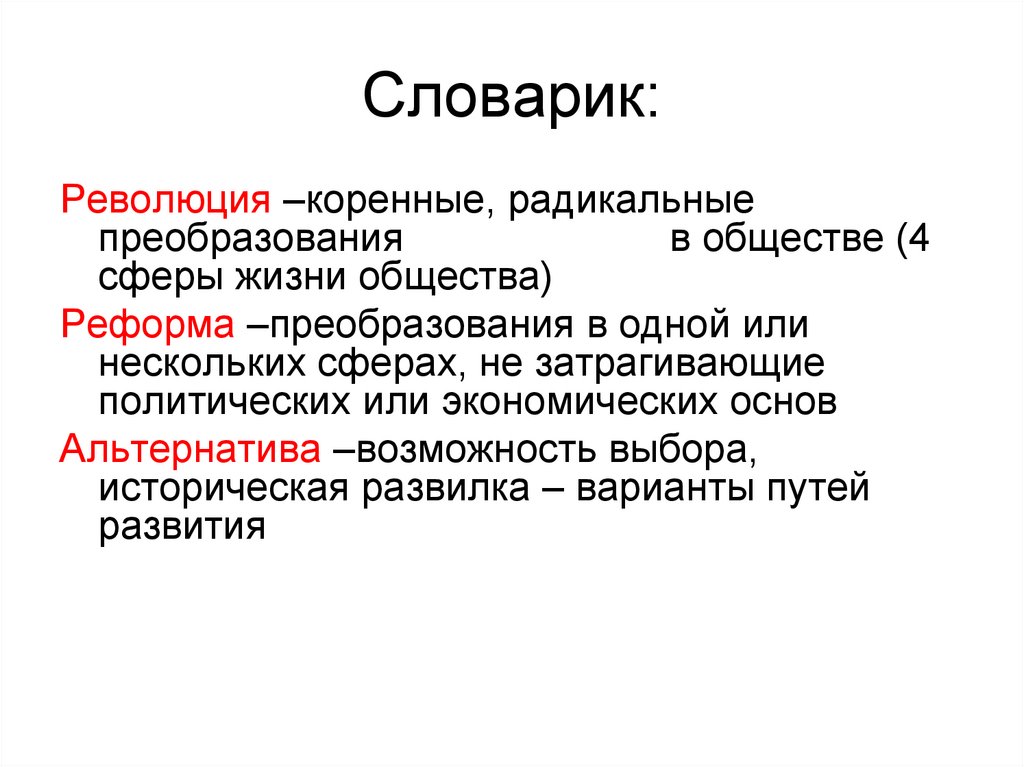 Словарик:

Революция –коренные, радикальные преобразования в обществе (4 сферы жизни общества)

Реформа –преобразования в одной или нескольких сферах, не затрагивающие политических или экономических основ

Альтернатива –возможность выбора, историческая развилка – варианты путей развития